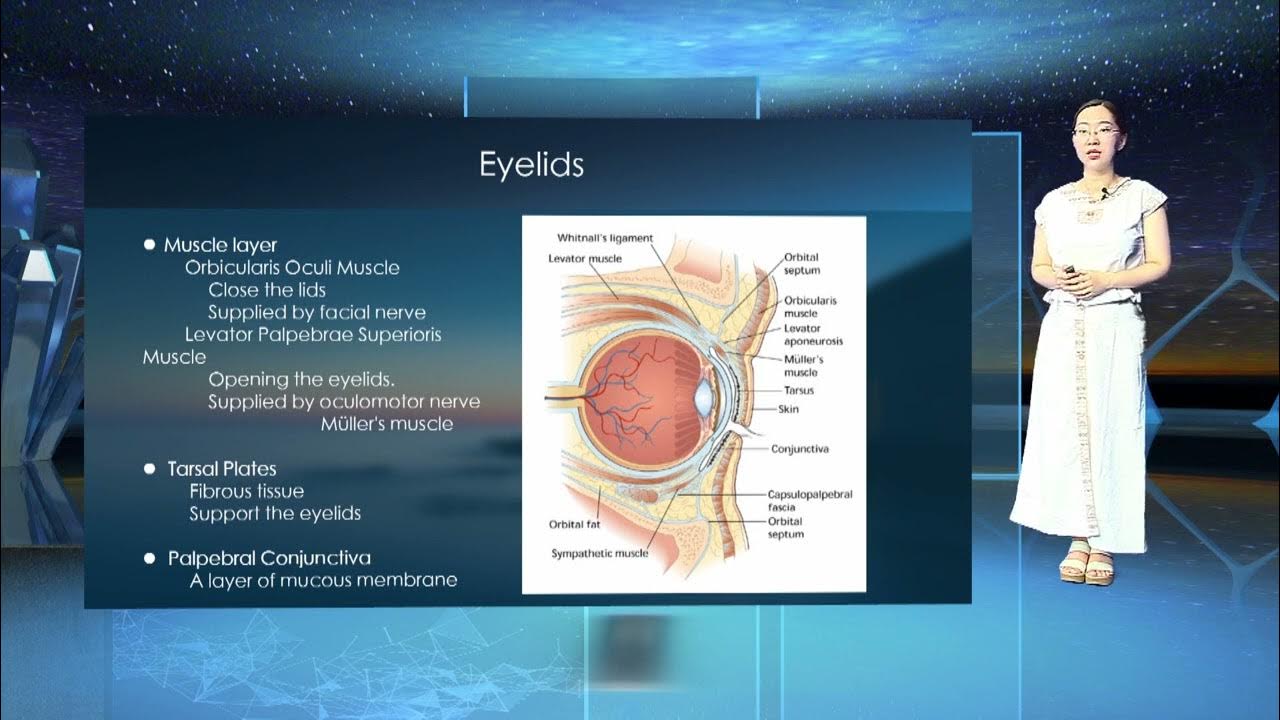 Eyelids

● Muscle layer
Orbicularis Oculi Muscle
Close the lids
Supplied by facial nerve
Levator Palpebrae Superioris Muscle
Opening the eyelids.
Supplied by oculomotor nerve
Müller's muscle

● Tarsal Plates
Fibrous tissue
Support the eyelids

● Palpebral Conjunctiva
A layer of mucous membrane

Whitnall's ligament
Levator muscle
Orbital septum
Orbicularis muscle
Levator aponeurosis
Müller's muscle
Tarsus
Skin
Conjunctiva
Capsulopalpebral fascia
Orbital septum
Orbital fat
Sympathetic muscle